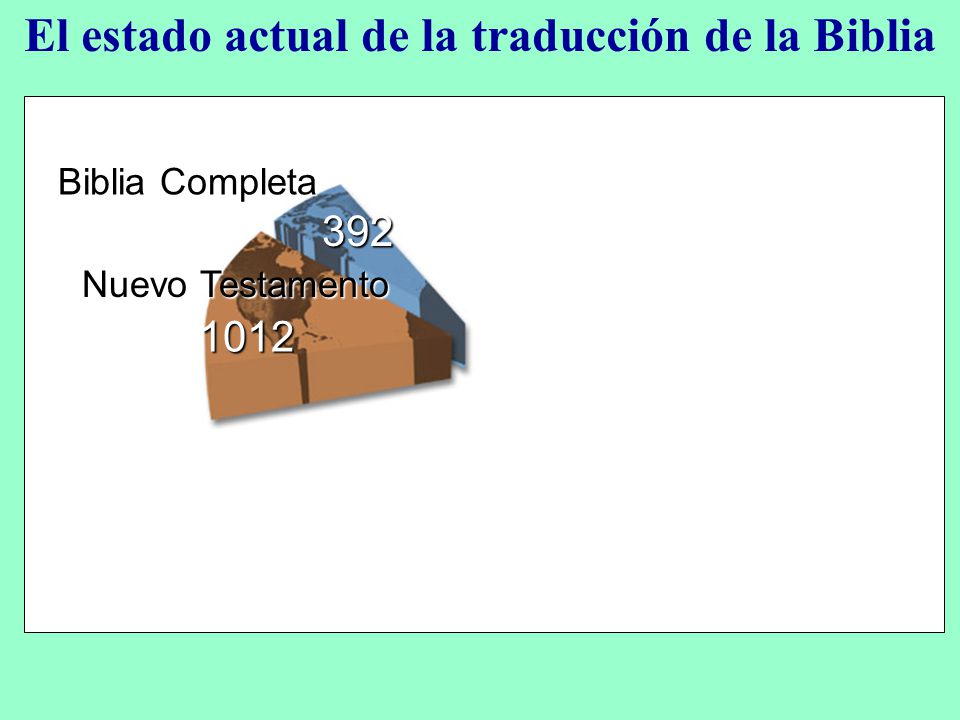 El estado actual de la traducción de la Biblia

Biblia Completa
392

Nuevo Testamento
1012